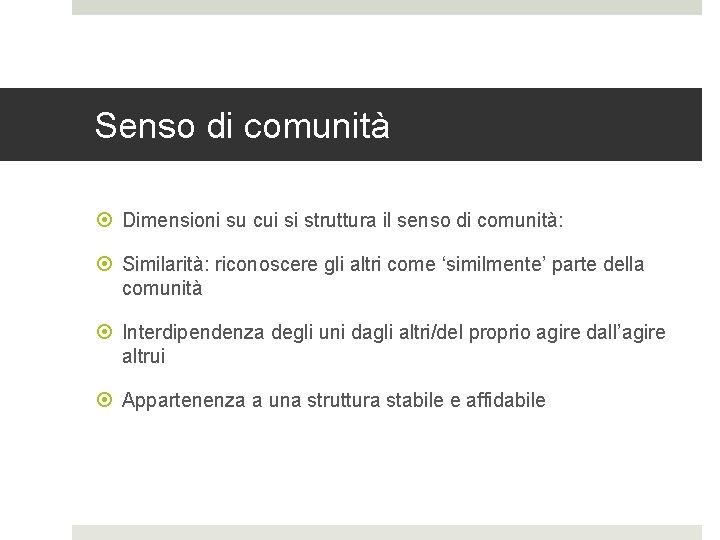 Senso di comunità

Dimensioni su cui si struttura il senso di comunità:

Similarità: riconoscere gli altri come ‘similmente’ parte della comunità

Interdipendenza degli uni dagli altri/del proprio agire dall’agire altrui

Appartenenza a una struttura stabile e affidabile